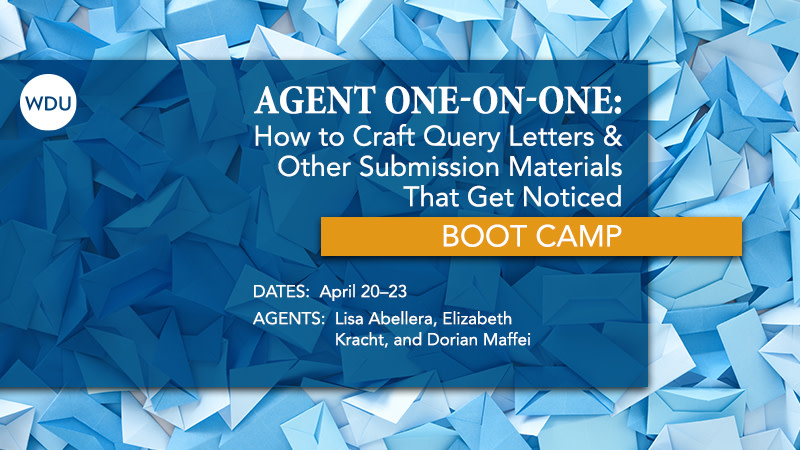 WDU

AGENT ONE-ON-ONE:
How to Craft Query Letters & Other Submission Materials That Get Noticed

BOOT CAMP

DATES: April 20–23

AGENTS: Lisa Abellera, Elizabeth Kracht, and Dorian Maffei